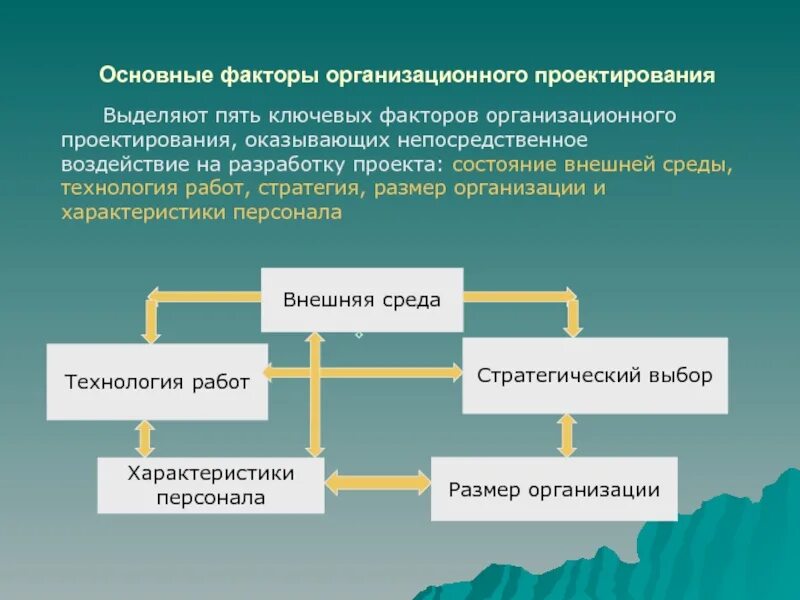 Основные факторы организационного проектирования

Выделяют пять ключевых факторов организационного проектирования, оказывающих непосредственное воздействие на разработку проекта: состояние внешней среды, технология работ, стратегия, размер организации и характеристики персонала

Внешняя среда

Технология работ

Стратегический выбор

Характеристики персонала

Размер организации